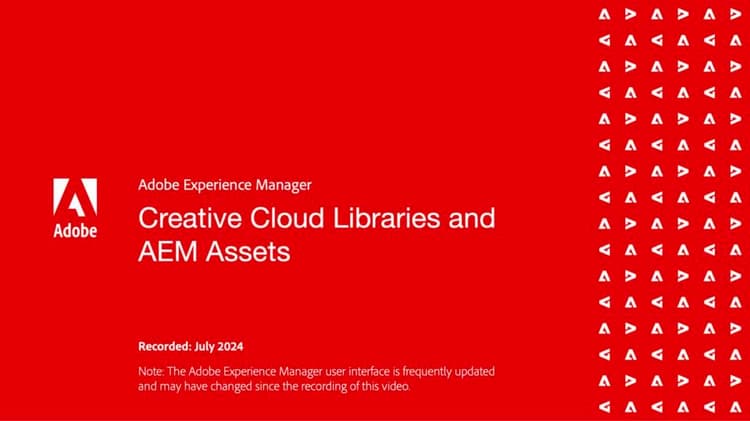 Adobe

Adobe Experience Manager

Creative Cloud Libraries and AEM Assets

Recorded: July 2024

Note: The Adobe Experience Manager user interface is frequently updated and may have changed since the recording of this video.